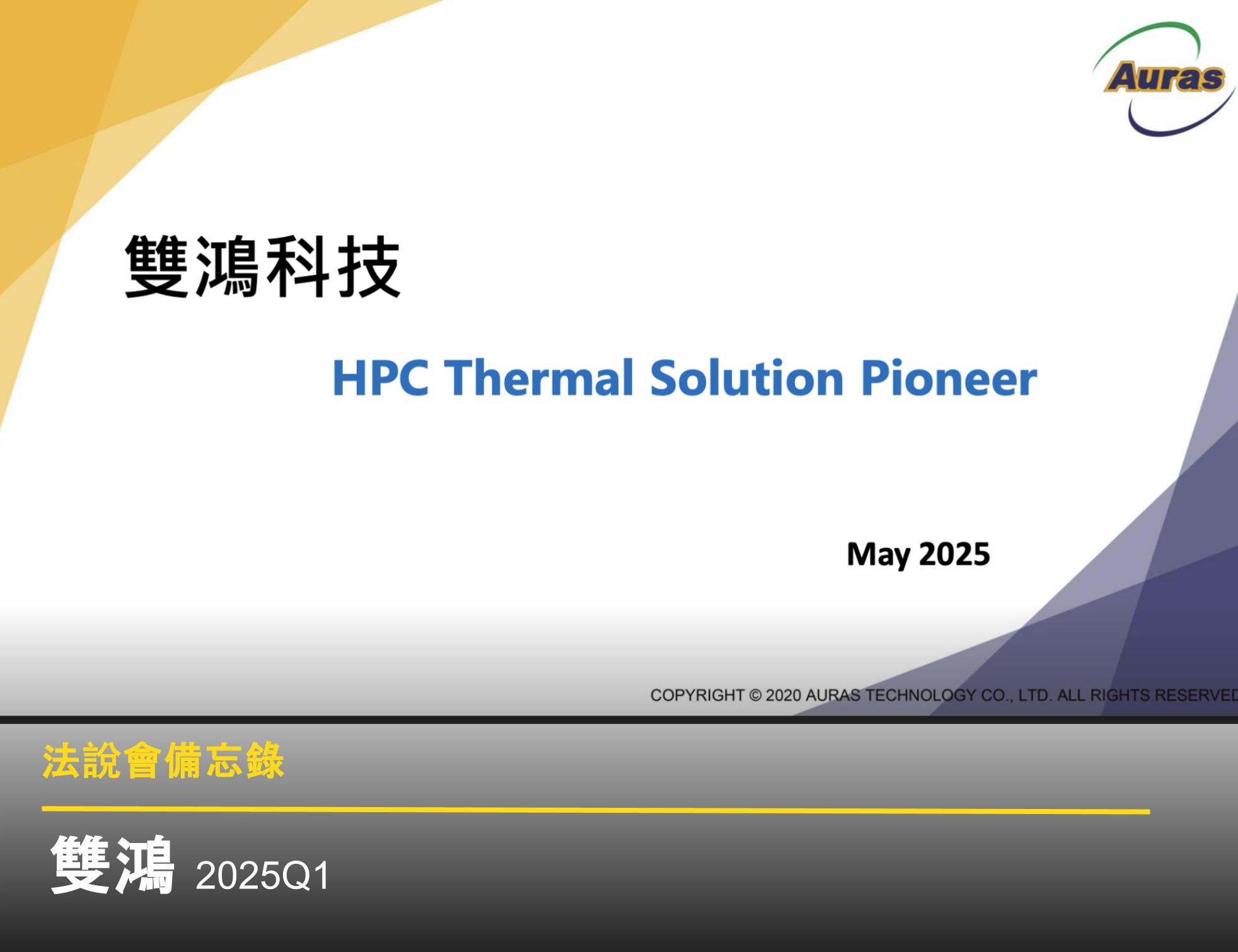 Auras

雙鴻科技

HPC Thermal Solution Pioneer

May 2025

COPYRIGHT © 2020 AURAS TECHNOLOGY CO., LTD. ALL RIGHTS RESERVED

法說會備忘錄

雙鴻 2025Q1